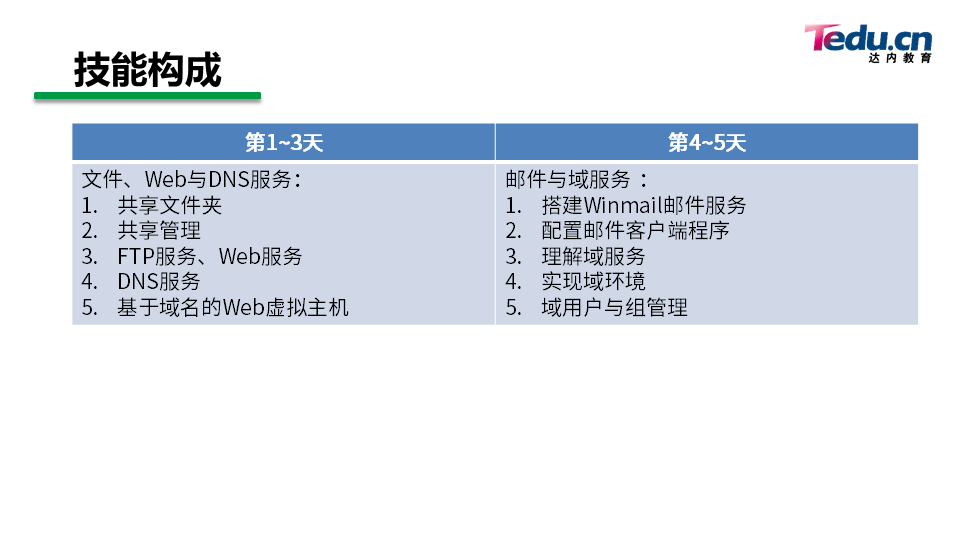 Tedu.cn
达内教育

技能构成

| 第1~3天 | 第4~5天 |
|---|---|
| 文件、Web与DNS服务：<br>1. 共享文件夹<br>2. 共享管理<br>3. FTP服务、Web服务<br>4. DNS服务<br>5. 基于域名的Web虚拟主机 | 邮件与域服务：<br>1. 搭建Winmail邮件服务<br>2. 配置邮件客户端程序<br>3. 理解域服务<br>4. 实现域环境<br>5. 域用户与组管理 |